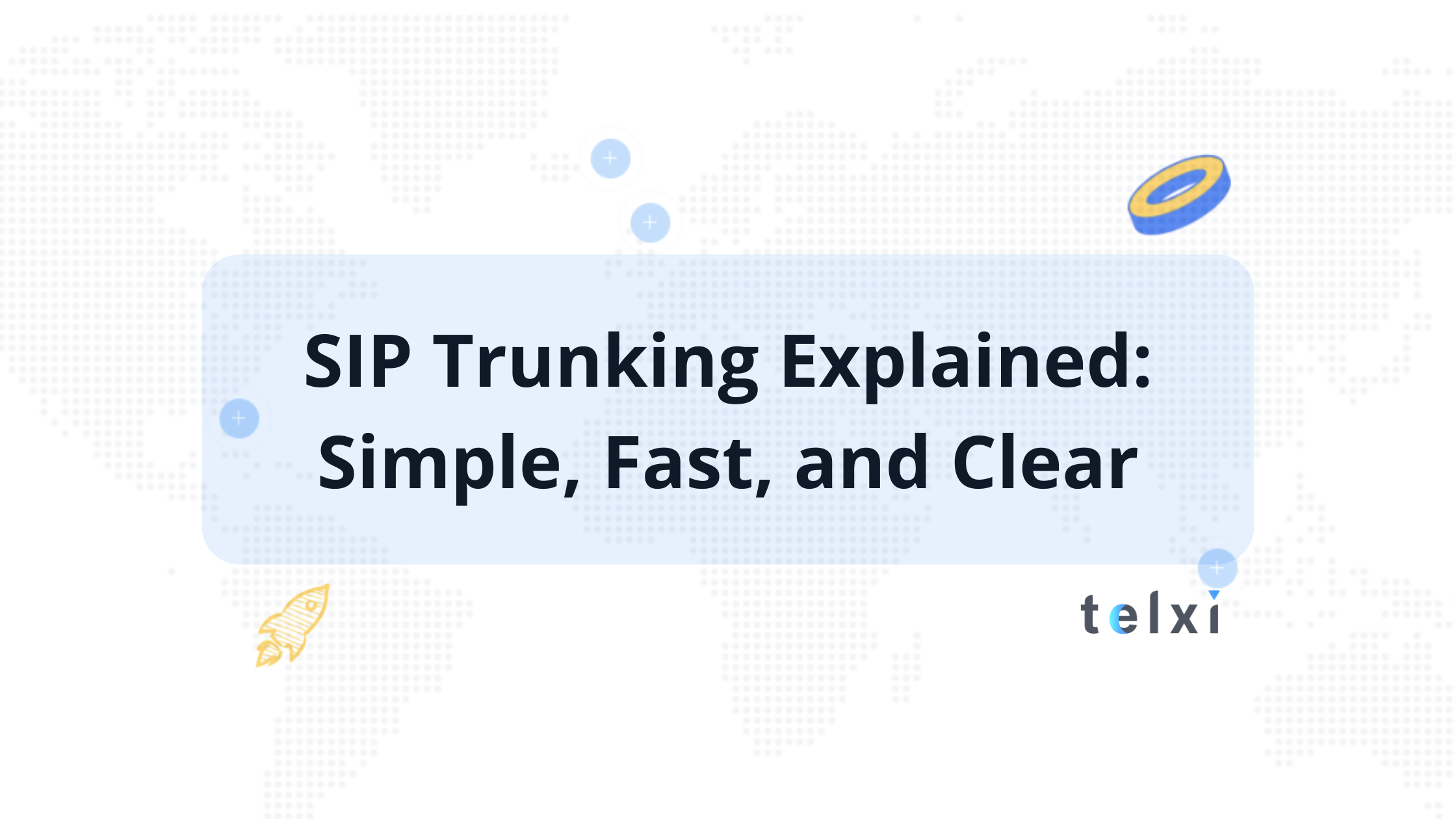 SIP Trunking Explained: Simple, Fast, and Clear

telxi